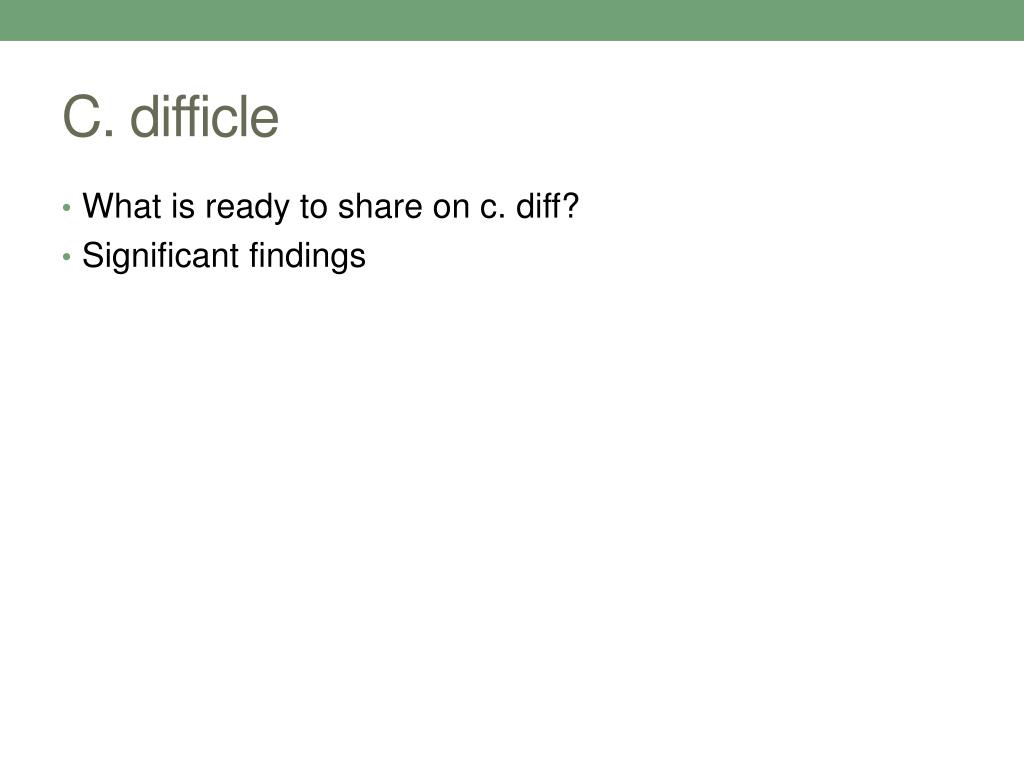 C. difficle

• What is ready to share on c. diff?
• Significant findings